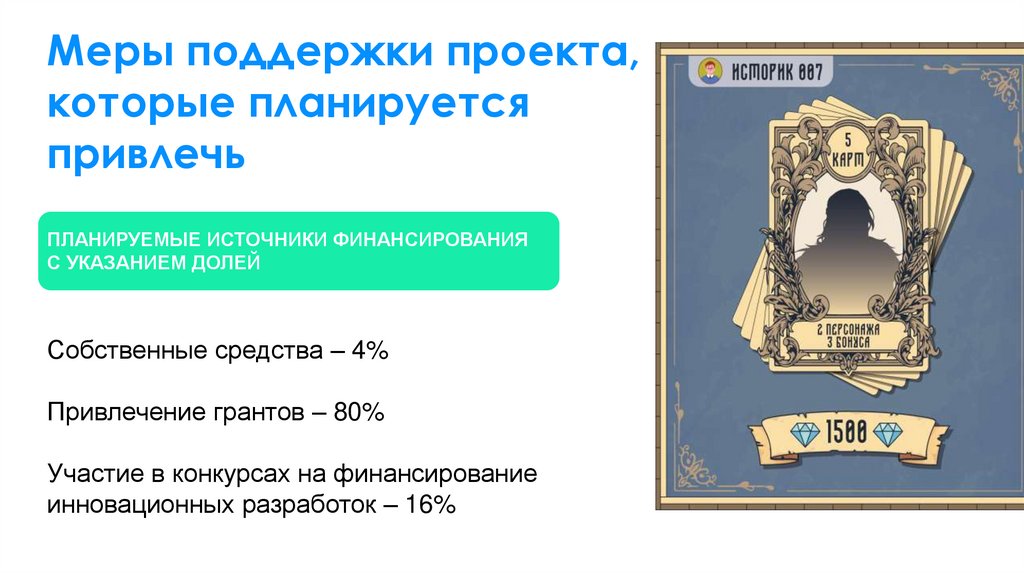 Меры поддержки проекта, которые планируется привлечь

ПЛАНИРУЕМЫЕ ИСТОЧНИКИ ФИНАНСИРОВАНИЯ С УКАЗАНИЕМ ДОЛЕЙ

Собственные средства – 4%

Привлечение грантов – 80%

Участие в конкурсах на финансирование инновационных разработок – 16%

ИСТОРИК 007

5 КАРТ

2 ПЕРСОНАЖА 3 БОНУСА

1500